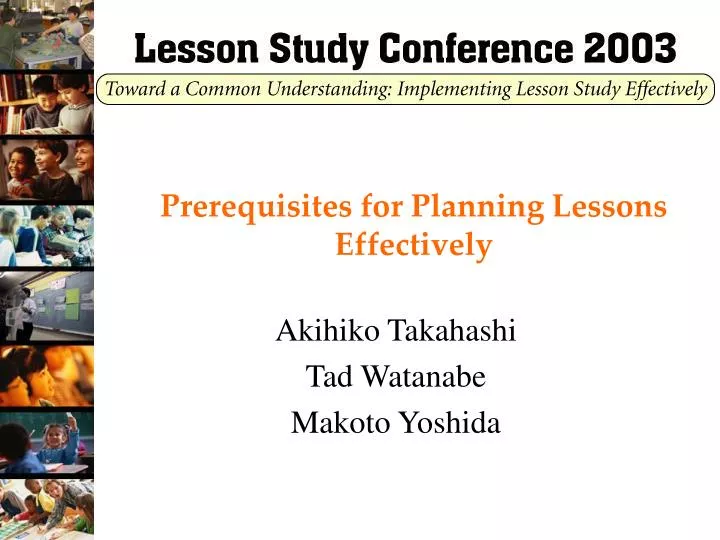 Lesson Study Conference 2003

Toward a Common Understanding: Implementing Lesson Study Effectively

Prerequisites for Planning Lessons Effectively

Akihiko Takahashi
Tad Watanabe
Makoto Yoshida